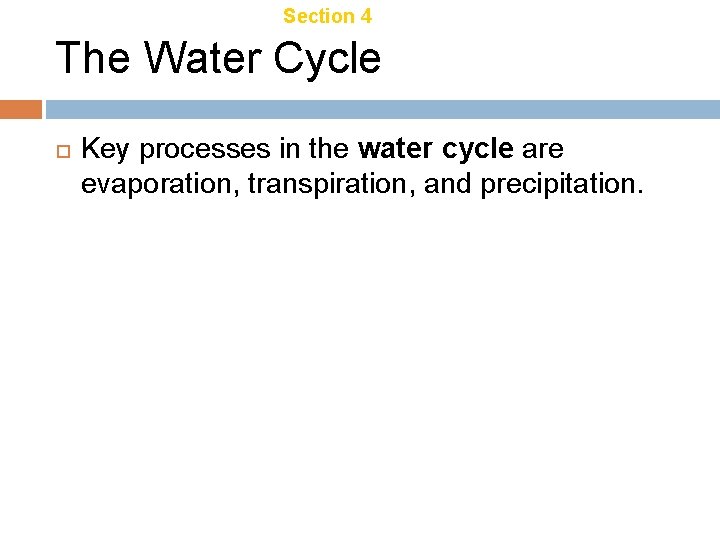 Section 4

The Water Cycle

Key processes in the water cycle are evaporation, transpiration, and precipitation.